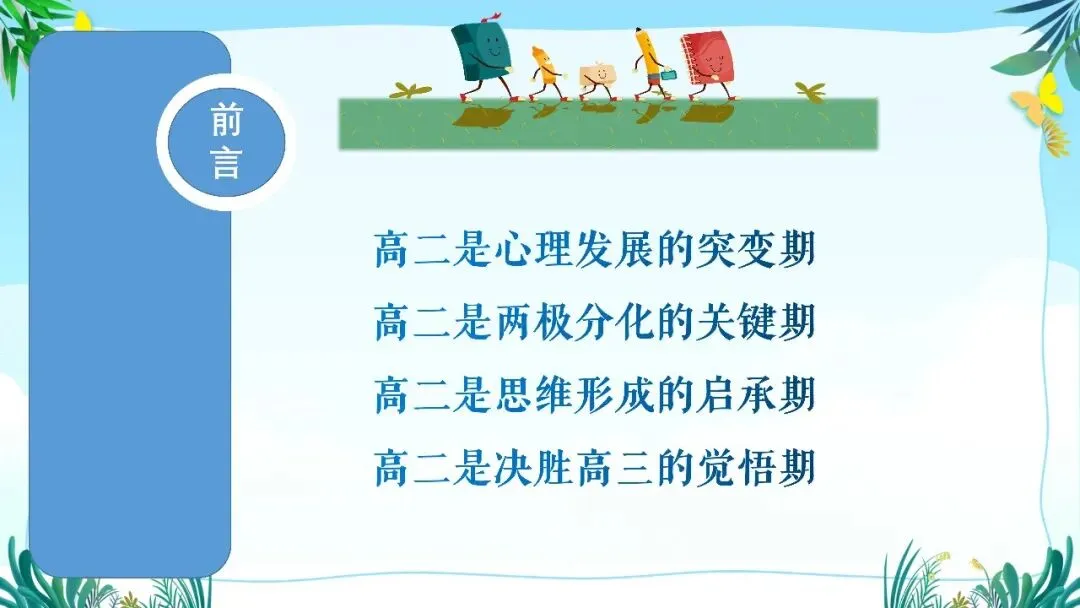 前言

高二是心理发展的突变期

高二是两极分化的关键期

高二是思维形成的启承期

高二是决胜高三的觉悟期